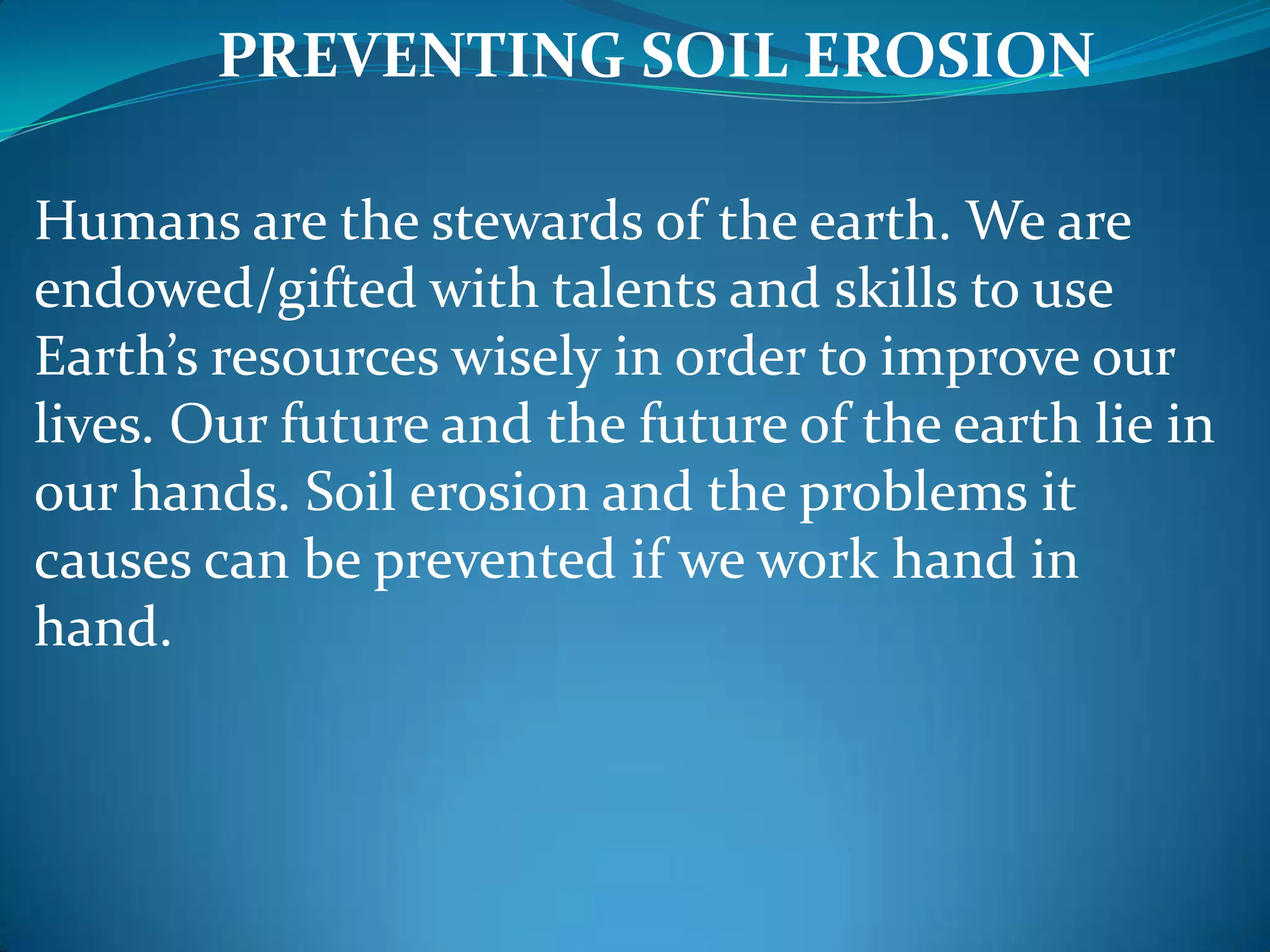 PREVENTING SOIL EROSION

Humans are the stewards of the earth. We are endowed/gifted with talents and skills to use Earth’s resources wisely in order to improve our lives. Our future and the future of the earth lie in our hands. Soil erosion and the problems it causes can be prevented if we work hand in hand.